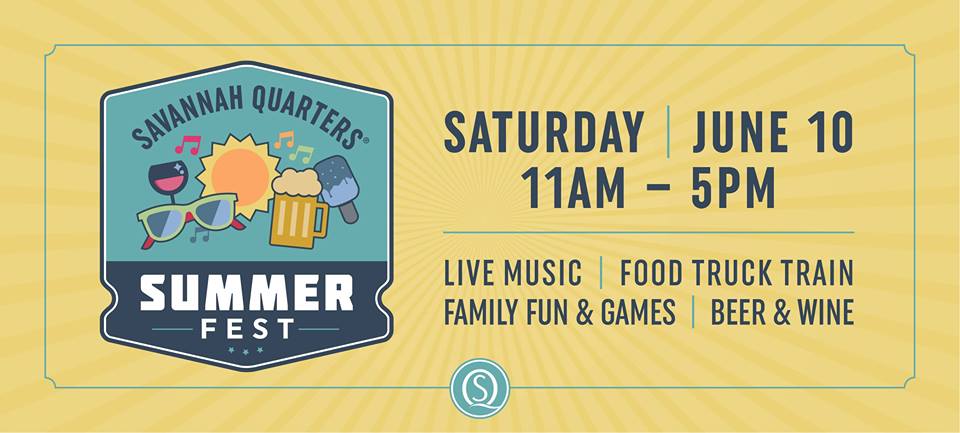 SAVANNAH QUARTERS®

SUMMER
FEST

SATURDAY | JUNE 10
11AM – 5PM

LIVE MUSIC | FOOD TRUCK TRAIN
FAMILY FUN & GAMES | BEER & WINE

SQ